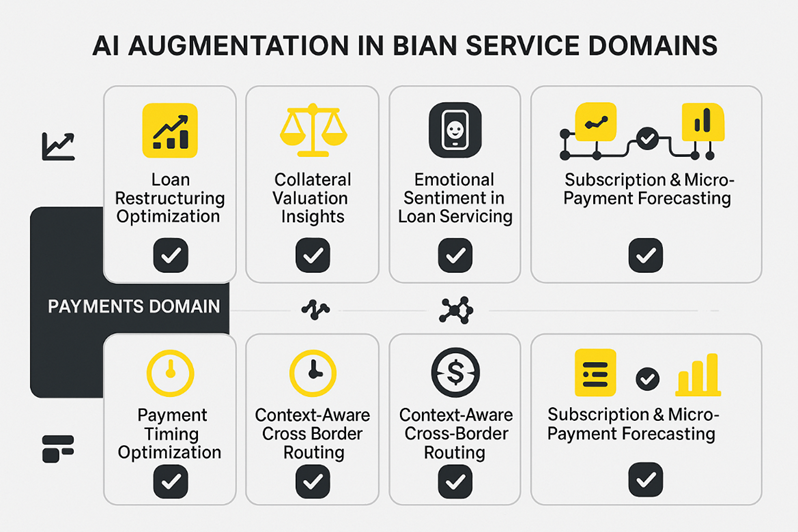 AI AUGMENTATION IN BIAN SERVICE DOMAINS

Loan Restructuring Optimization

Collateral Valuation Insights

Emotional Sentiment in Loan Servicing

Subscription & Micro-Payment Forecasting

PAYMENTS DOMAIN

Payment Timing Optimization

Context-Aware Cross Border Routing

Context-Aware Cross-Border Routing

Subscription & Micro-Payment Forecasting